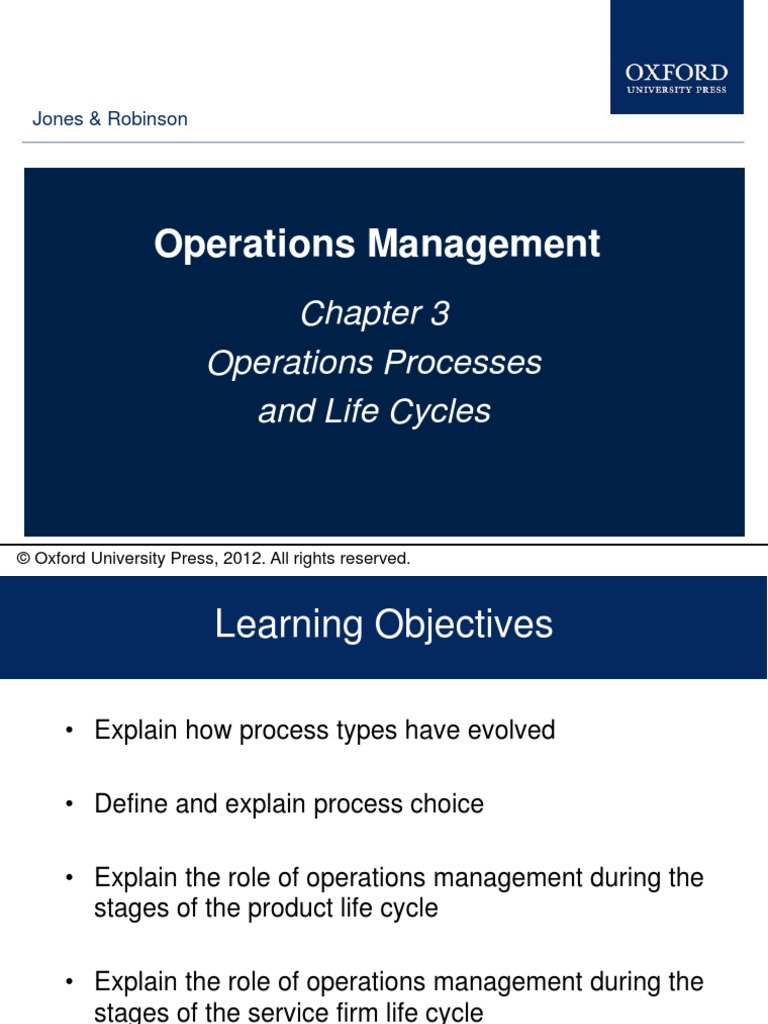 OXFORD
UNIVERSITY PRESS

Jones & Robinson

Operations Management

Chapter 3
Operations Processes
and Life Cycles

© Oxford University Press, 2012. All rights reserved.

Learning Objectives

• Explain how process types have evolved

• Define and explain process choice

• Explain the role of operations management during the stages of the product life cycle

• Explain the role of operations management during the stages of the service firm life cycle